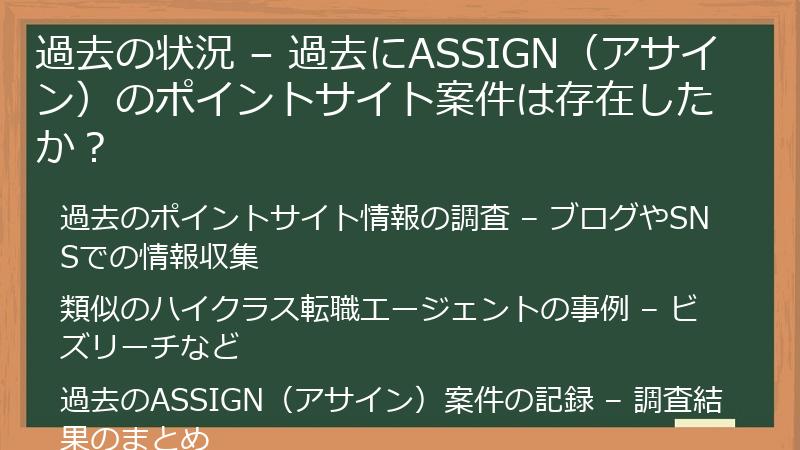 過去の状況 – 過去にASSIGN（アサイン）のポイントサイト案件は存在したか？

過去のポイントサイト情報の調査 – ブログやSNSでの情報収集

類似のハイクラス転職エージェントの事例 – ビズリーチなど

過去のASSIGN（アサイン）案件の記録 – 調査結果のまとめ